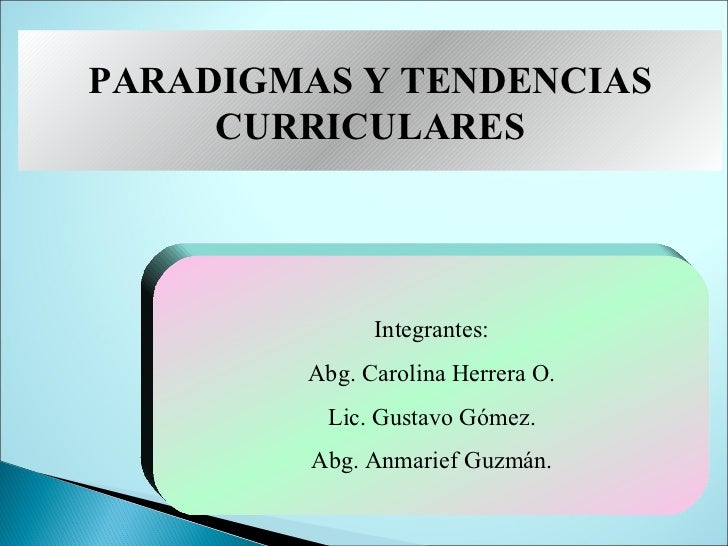 PARADIGMAS Y TENDENCIAS CURRICULARES

Integrantes:

Abg. Carolina Herrera O.

Lic. Gustavo Gómez.

Abg. Anmarief Guzmán.